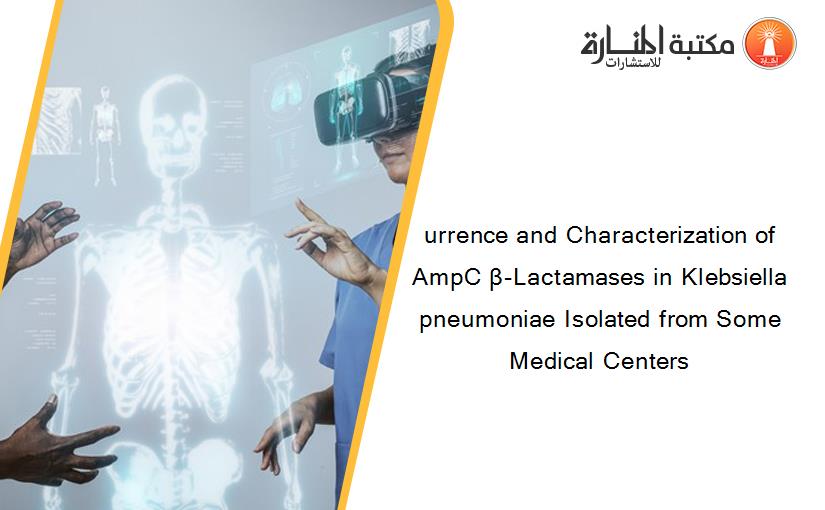 مكتبة المنارة للاستشارات

urrence and Characterization of AmpC β-Lactamases in Klebsiella pneumoniae Isolated from Some Medical Centers